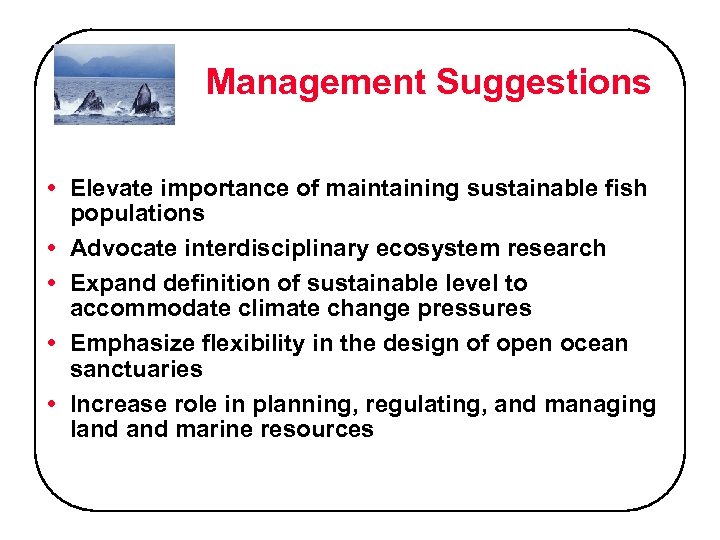 Management Suggestions

• Elevate importance of maintaining sustainable fish populations
• Advocate interdisciplinary ecosystem research
• Expand definition of sustainable level to accommodate climate change pressures
• Emphasize flexibility in the design of open ocean sanctuaries
• Increase role in planning, regulating, and managing land and marine resources